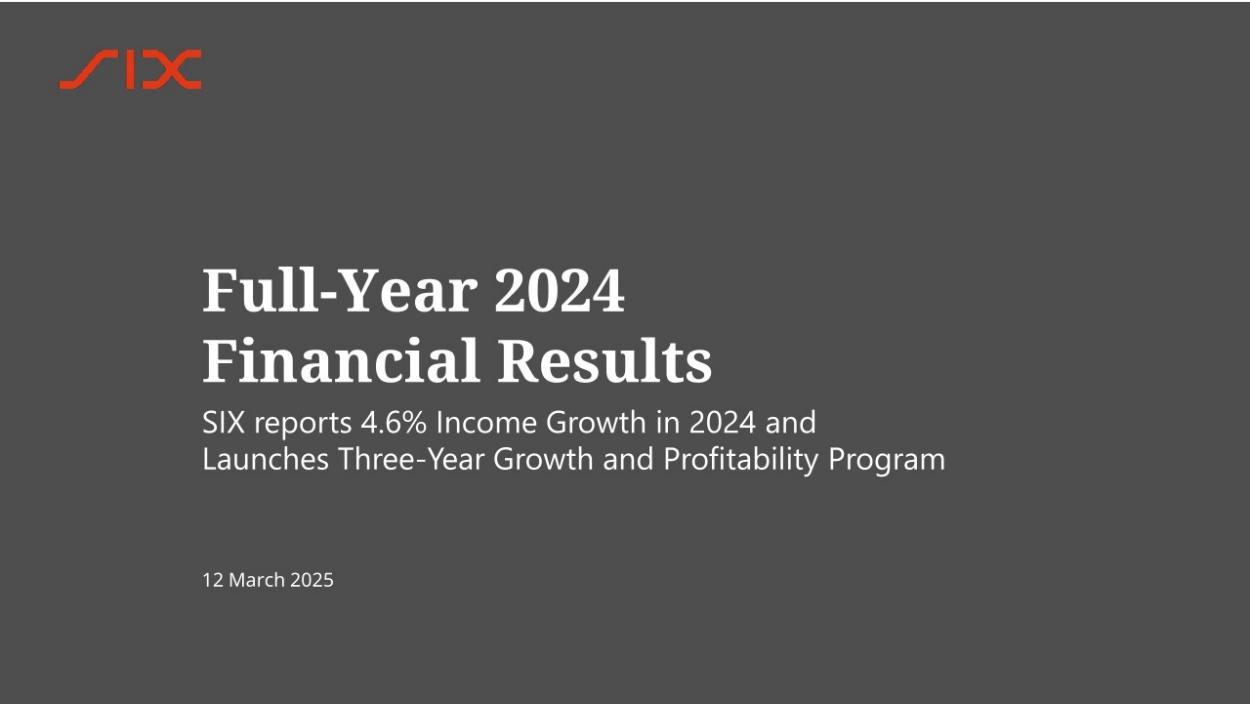 SIX

Full-Year 2024
Financial Results

SIX reports 4.6% Income Growth in 2024 and Launches Three-Year Growth and Profitability Program

12 March 2025